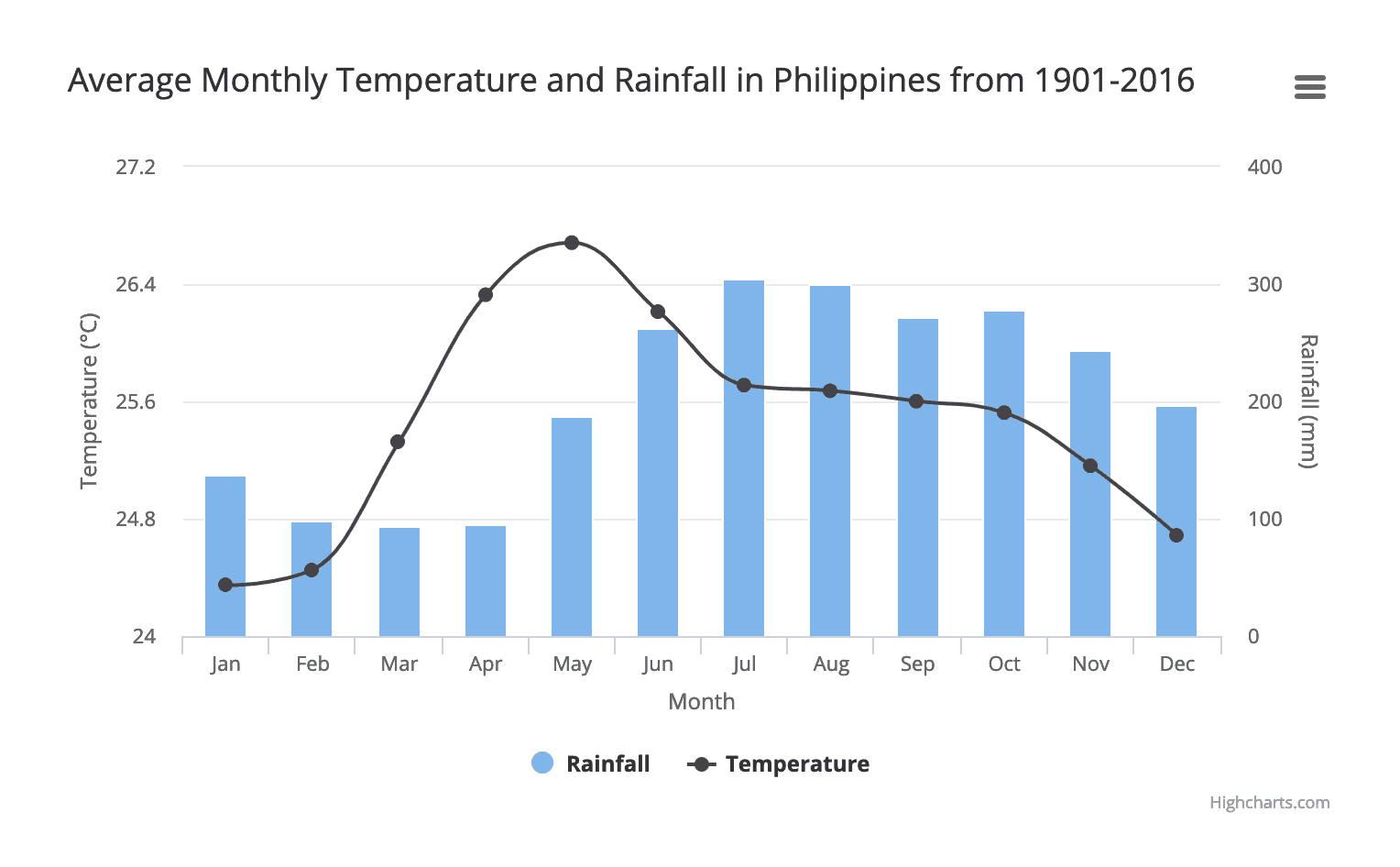 Average Monthly Temperature and Rainfall in Philippines from 1901-2016

Temperature (°C)

27.2
26.4
25.6
24.8
24

Rainfall (mm)

400
300
200
100
0

Jan Feb Mar Apr May Jun Jul Aug Sep Oct Nov Dec

Month

Rainfall Temperature

Highcharts.com